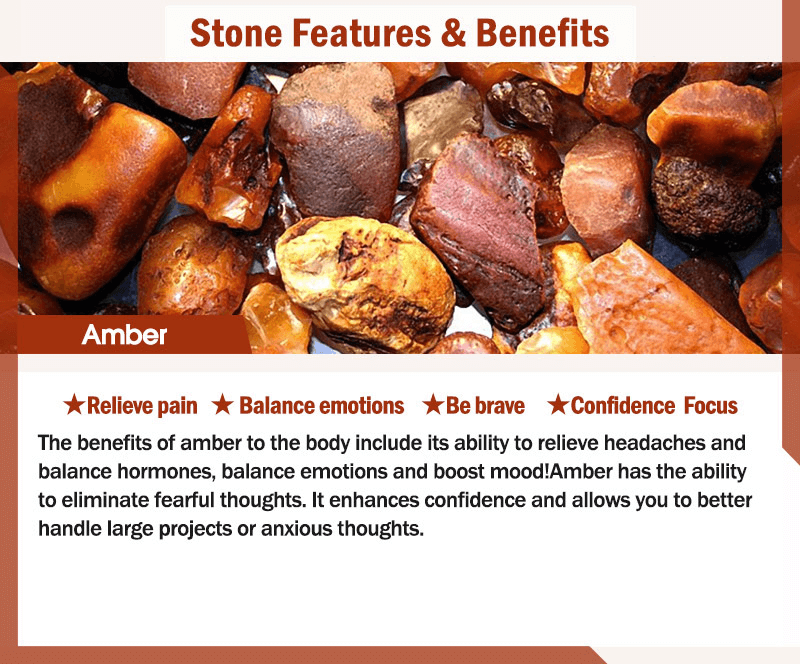 Stone Features & Benefits

Amber

★Relieve pain ★ Balance emotions ★Be brave ★Confidence Focus

The benefits of amber to the body include its ability to relieve headaches and balance hormones, balance emotions and boost mood!Amber has the ability to eliminate fearful thoughts. It enhances confidence and allows you to better handle large projects or anxious thoughts.